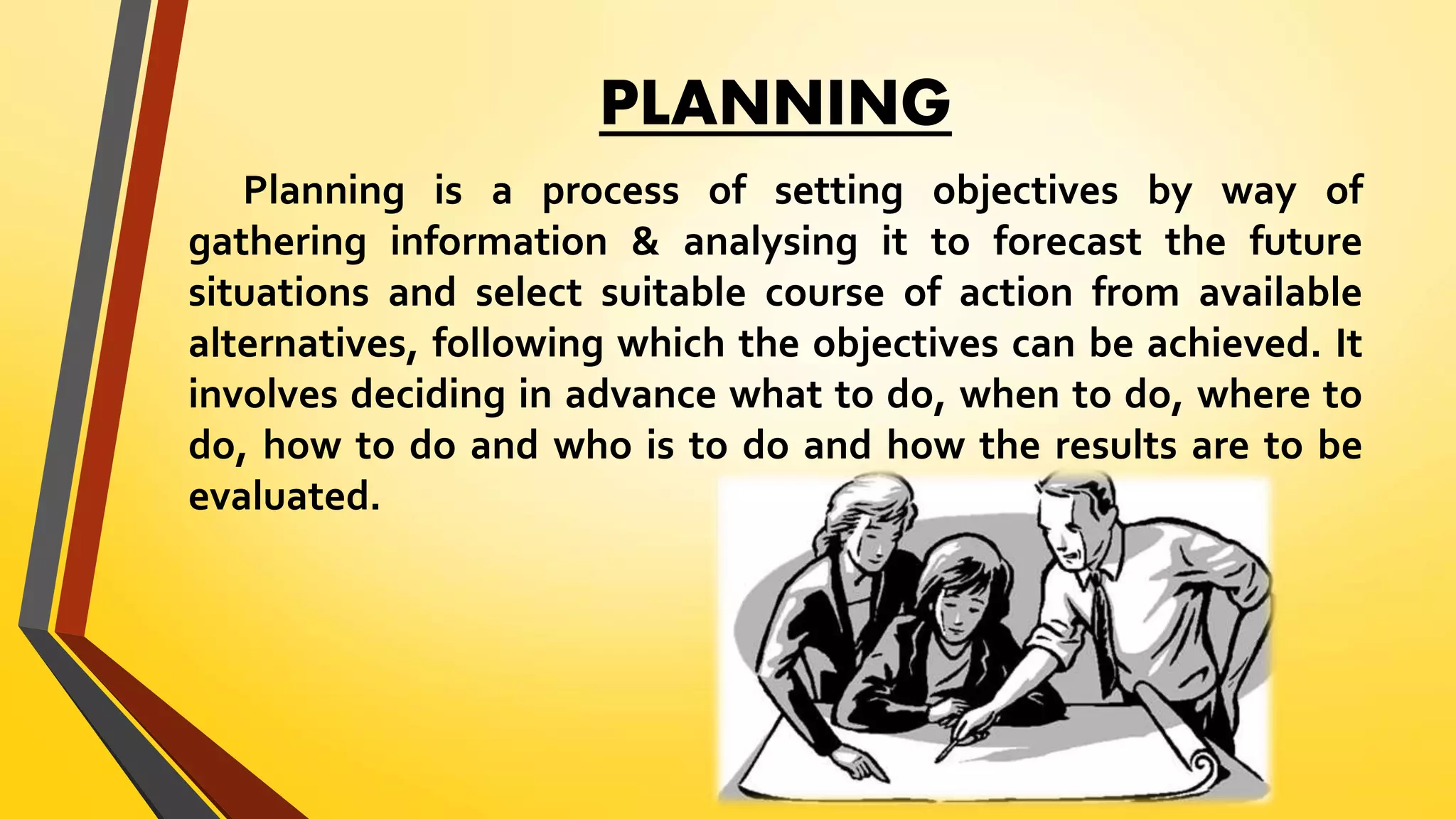 PLANNING

Planning is a process of setting objectives by way of gathering information & analysing it to forecast the future situations and select suitable course of action from available alternatives, following which the objectives can be achieved. It involves deciding in advance what to do, when to do, where to do, how to do and who is to do and how the results are to be evaluated.